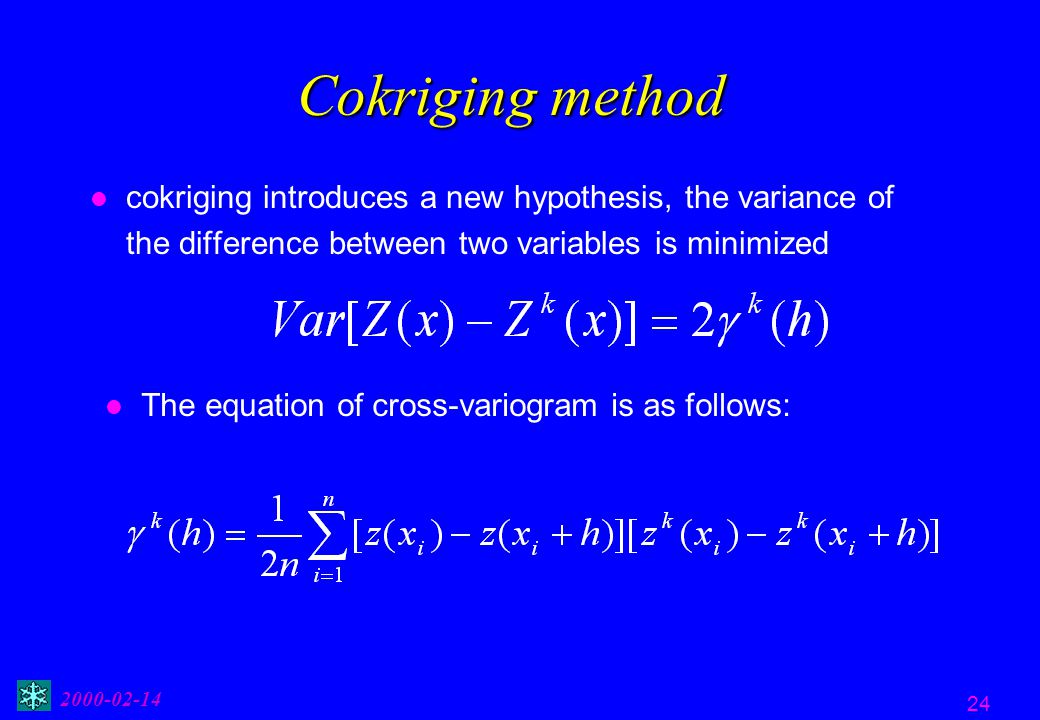 Cokriging method

cokriging introduces a new hypothesis, the variance of the difference between two variables is minimized

$Var[Z(x) - Z^k(x)] = 2\gamma^k(h)$

The equation of cross-variogram is as follows:

$\gamma^k(h) = \frac{1}{2n}\sum_{i=1}^{n}[z(x_i) - z(x_i + h)][z^k(x_i) - z^k(x_i + h)]$

2000-02-14

24